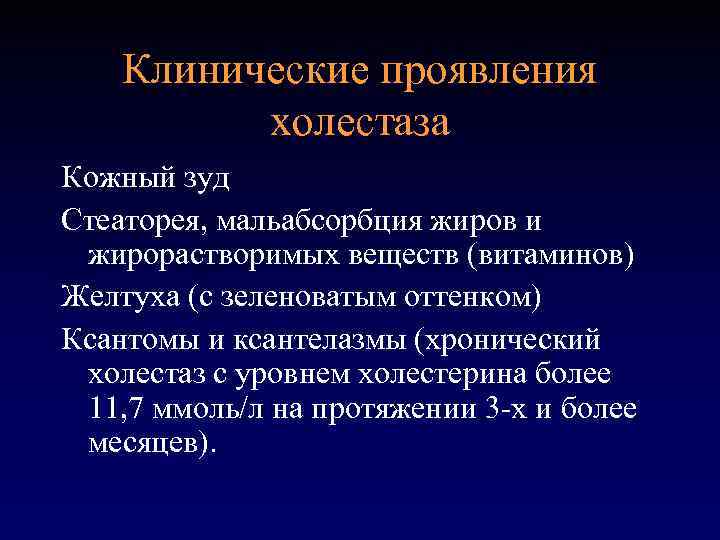 Клинические проявления холестаза

Кожный зуд

Стеаторея, мальабсорбция жиров и жирорастворимых веществ (витаминов)

Желтуха (с зеленоватым оттенком)

Ксантомы и ксантелазмы (хронический холестаз с уровнем холестерина более 11,7 ммоль/л на протяжении 3-х и более месяцев).